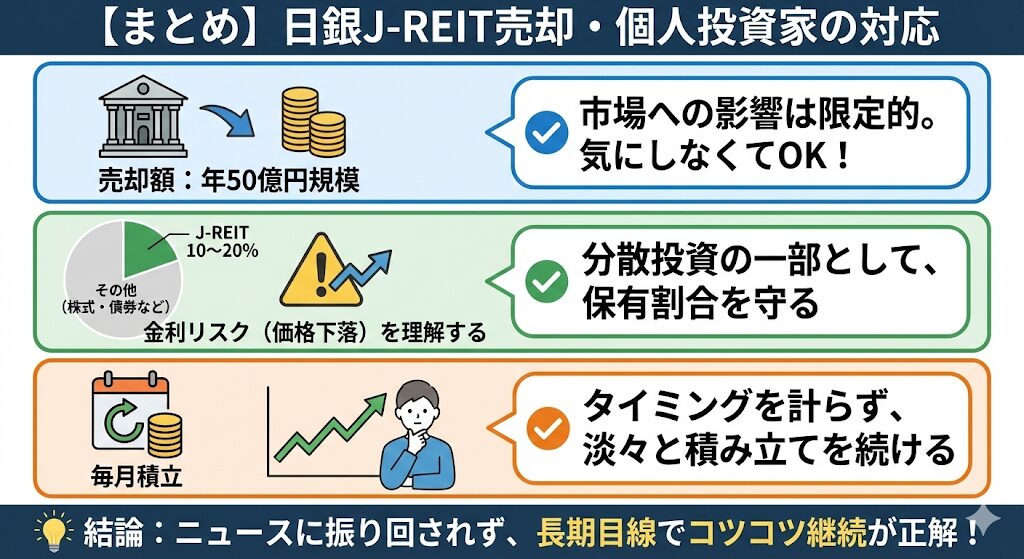 【まとめ】日銀J-REIT売却・個人投資家の対応

売却額：年50億円規模

市場への影響は限定的。気にしなくてOK！

J-REIT 10〜20%

その他（株式・債券など）

金利リスク（価格下落）を理解する

分散投資の一部として、保有割合を守る

毎月積立

タイミングを計らず、淡々と積み立てを続ける

結論：ニュースに振り回されず、長期目線でコツコツ継続が正解！